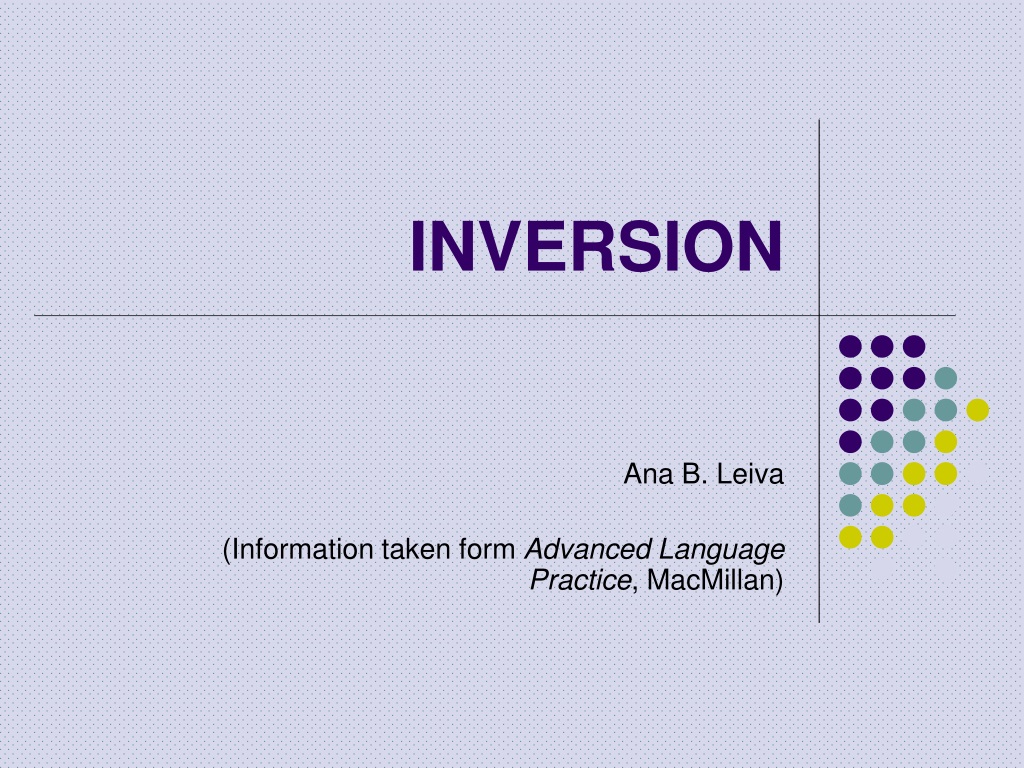 INVERSION

Ana B. Leiva

(Information taken form Advanced Language Practice, MacMillan)